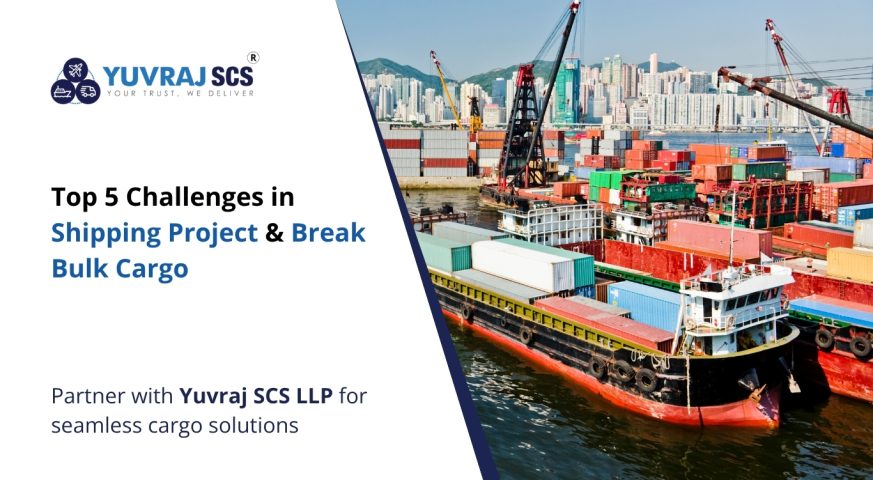 YUVRAJ SCS®
YOUR TRUST, WE DELIVER

Top 5 Challenges in Shipping Project & Break Bulk Cargo

Partner with Yuvraj SCS LLP for seamless cargo solutions